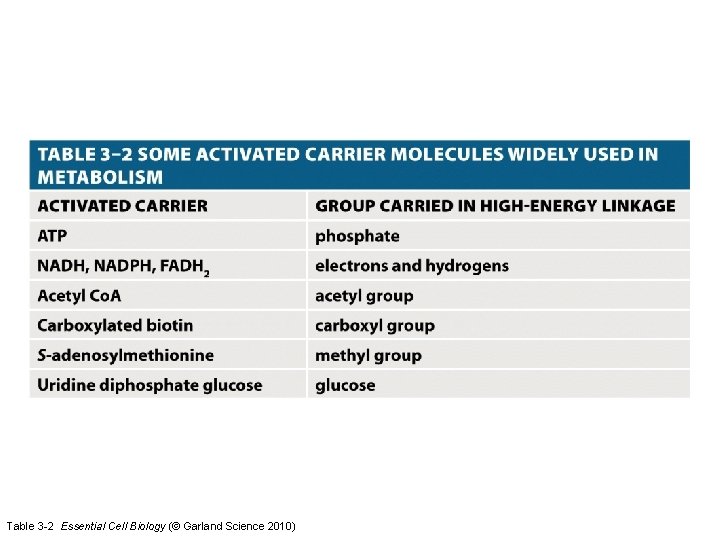 TABLE 3–2 SOME ACTIVATED CARRIER MOLECULES WIDELY USED IN METABOLISM

| ACTIVATED CARRIER | GROUP CARRIED IN HIGH-ENERGY LINKAGE |
|---|---|
| ATP | phosphate |
| NADH, NADPH, $FADH_2$ | electrons and hydrogens |
| Acetyl CoA | acetyl group |
| Carboxylated biotin | carboxyl group |
| S-adenosylmethionine | methyl group |
| Uridine diphosphate glucose | glucose |

Table 3-2 Essential Cell Biology (© Garland Science 2010)